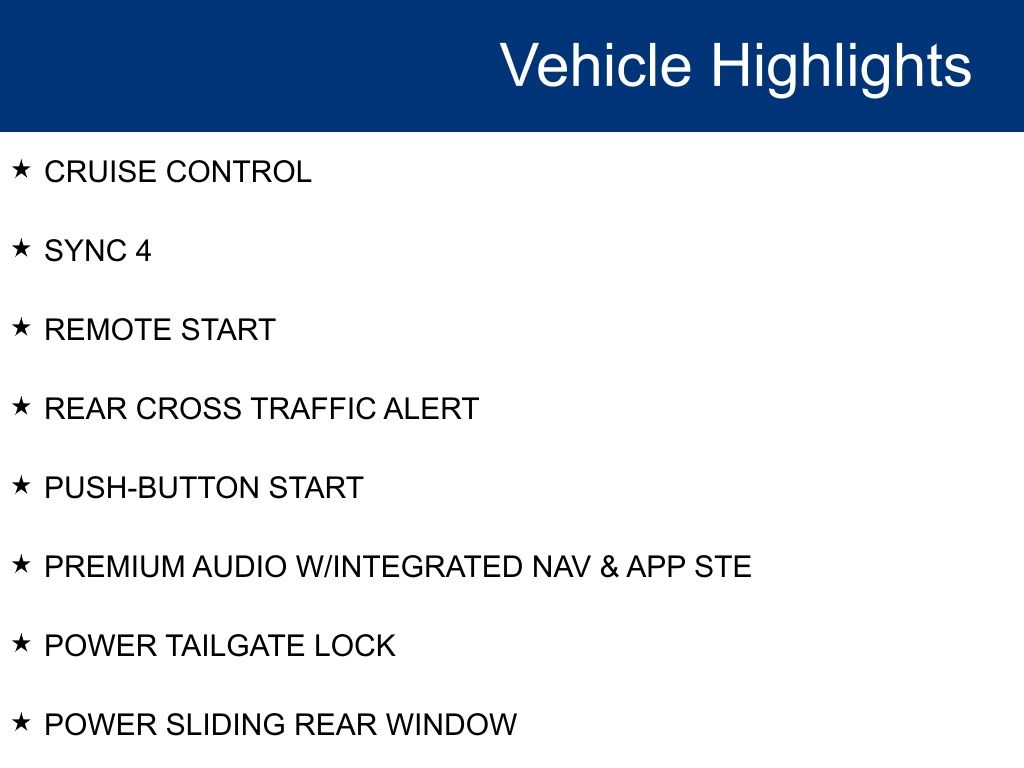 Vehicle Highlights

★ CRUISE CONTROL

★ SYNC 4

★ REMOTE START

★ REAR CROSS TRAFFIC ALERT

★ PUSH-BUTTON START

★ PREMIUM AUDIO W/INTEGRATED NAV & APP STE

★ POWER TAILGATE LOCK

★ POWER SLIDING REAR WINDOW